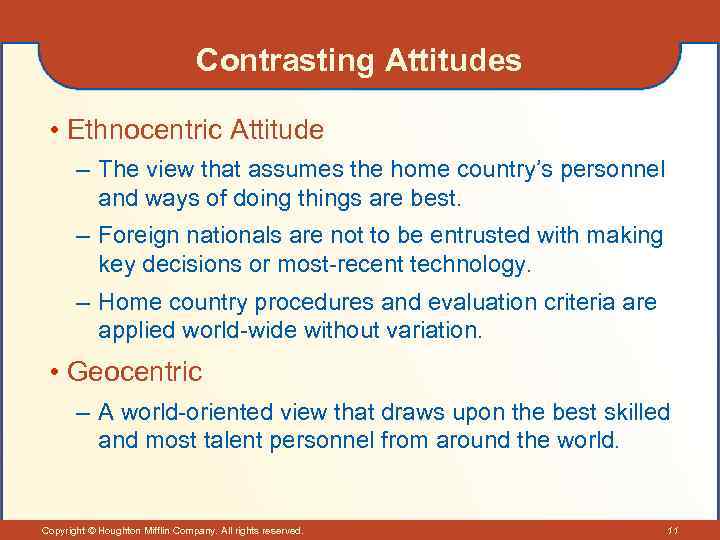 Contrasting Attitudes

• Ethnocentric Attitude

– The view that assumes the home country's personnel and ways of doing things are best.

– Foreign nationals are not to be entrusted with making key decisions or most-recent technology.

– Home country procedures and evaluation criteria are applied world-wide without variation.

• Geocentric

– A world-oriented view that draws upon the best skilled and most talent personnel from around the world.

Copyright © Houghton Mifflin Company. All rights reserved.

11